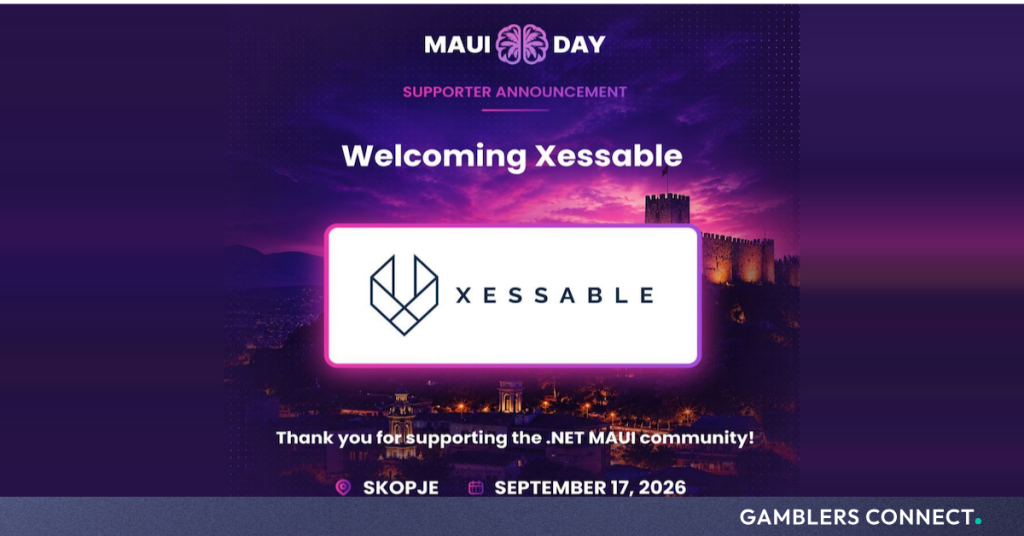 MAUI DAY

SUPPORTER ANNOUNCEMENT

Welcoming Xessable

XESSABLE

Thank you for supporting the .NET MAUI community!

SKOPJE SEPTEMBER 17, 2026

GAMBLERS CONNECT.